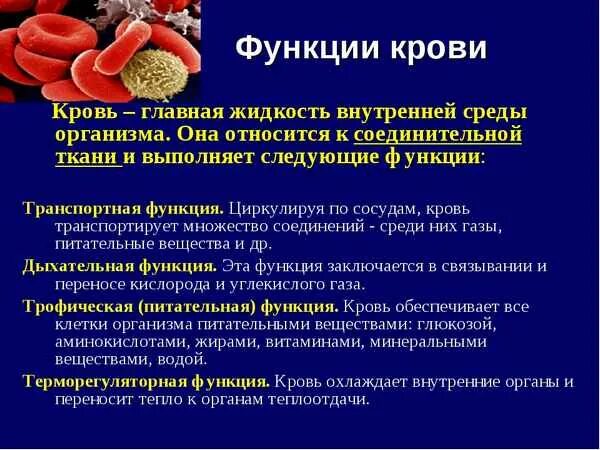 Функции крови

Кровь – главная жидкость внутренней среды организма. Она относится к соединительной ткани и выполняет следующие функции:

Транспортная функция. Циркулируя по сосудам, кровь транспортирует множество соединений - среди них газы, питательные вещества и др.

Дыхательная функция. Эта функция заключается в связывании и переносе кислорода и углекислого газа.

Трофическая (питательная) функция. Кровь обеспечивает все клетки организма питательными веществами: глюкозой, аминокислотами, жирами, витаминами, минеральными веществами, водой.

Терморегуляторная функция. Кровь охлаждает внутренние органы и переносит тепло к органам теплоотдачи.